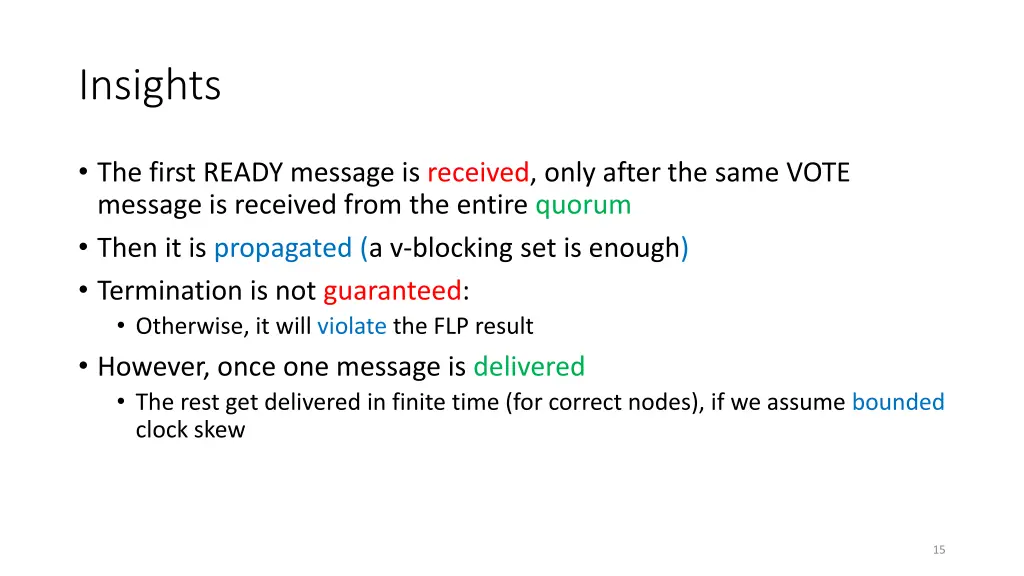 Insights

• The first READY message is received, only after the same VOTE message is received from the entire quorum
• Then it is propagated (a v-blocking set is enough)
• Termination is not guaranteed:
 • Otherwise, it will violate the FLP result
• However, once one message is delivered
 • The rest get delivered in finite time (for correct nodes), if we assume bounded clock skew

15